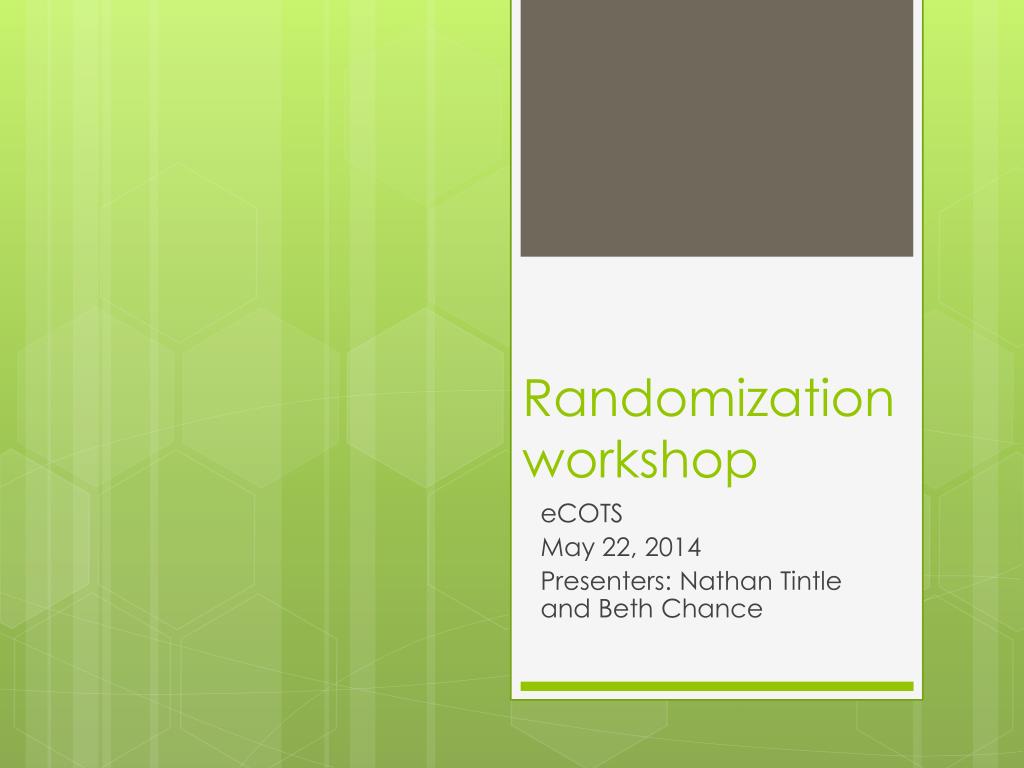 Randomization workshop

eCOTS

May 22, 2014

Presenters: Nathan Tintle and Beth Chance